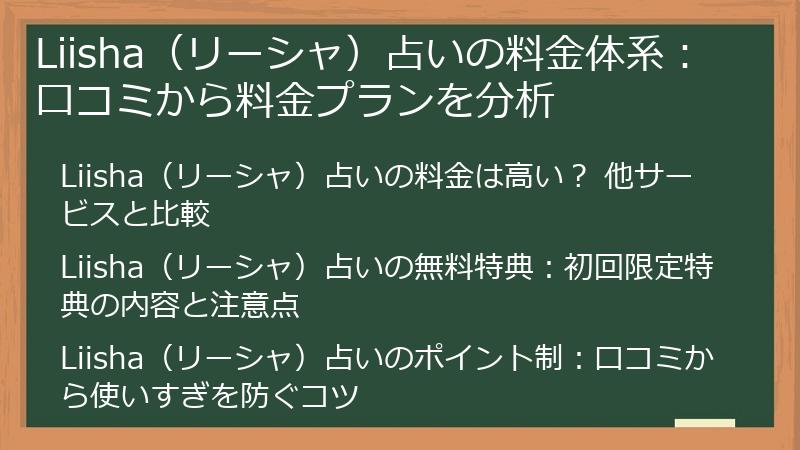 Liisha（リーシャ）占いの料金体系：口コミから料金プランを分析

Liisha（リーシャ）占いの料金は高い？ 他サービスと比較

Liisha（リーシャ）占いの無料特典：初回限定特典の内容と注意点

Liisha（リーシャ）占いのポイント制：口コミから使いすぎを防ぐコツ